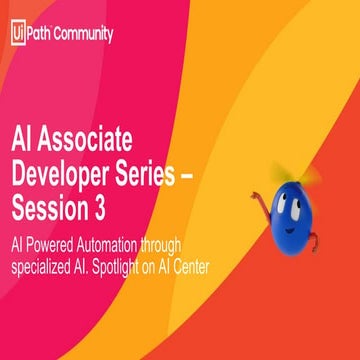 UiPath Community

AI Associate Developer Series – Session 3

AI Powered Automation through specialized AI. Spotlight on AI Center